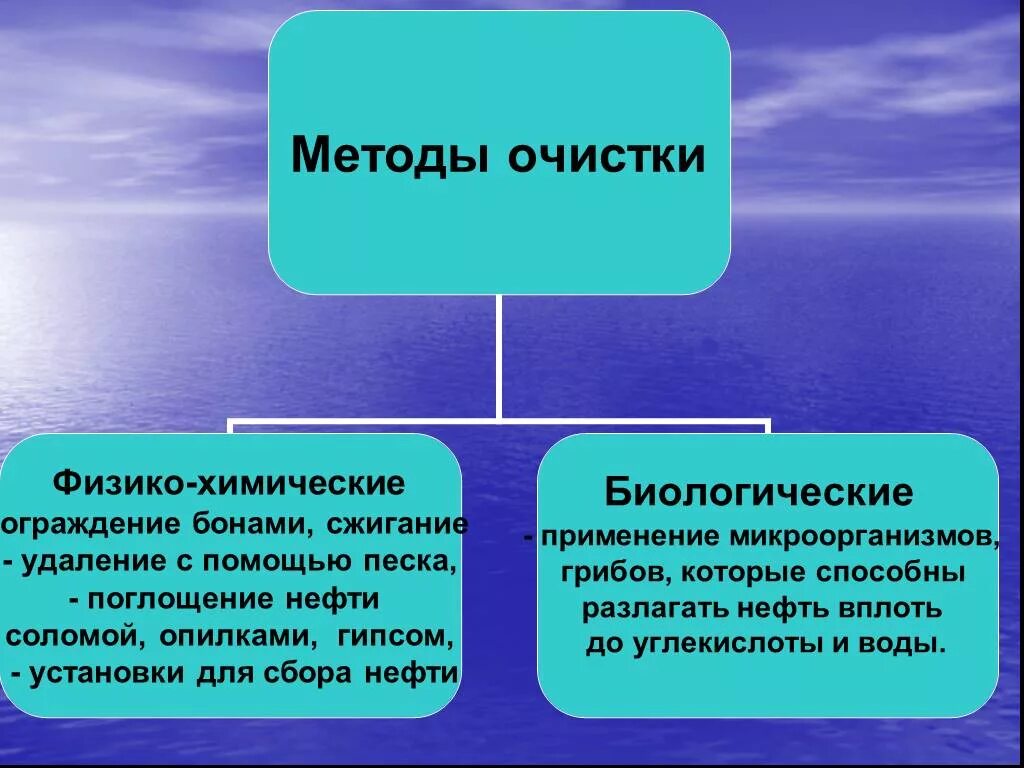 Методы очистки

Физико-химические
ограждение бонами, сжигание
- удаление с помощью песка,
- поглощение нефти соломой, опилками, гипсом,
- установки для сбора нефти

Биологические
- применение микроорганизмов, грибов, которые способны разлагать нефть вплоть до углекислоты и воды.